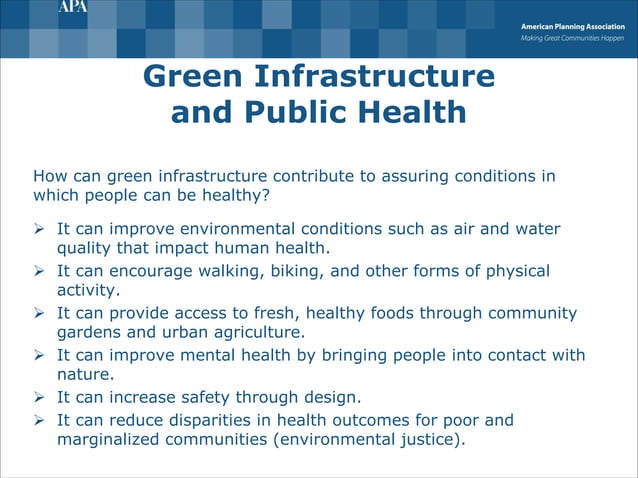 APA

American Planning Association
Making Great Communities Happen

Green Infrastructure and Public Health

How can green infrastructure contribute to assuring conditions in which people can be healthy?

➢ It can improve environmental conditions such as air and water quality that impact human health.
➢ It can encourage walking, biking, and other forms of physical activity.
➢ It can provide access to fresh, healthy foods through community gardens and urban agriculture.
➢ It can improve mental health by bringing people into contact with nature.
➢ It can increase safety through design.
➢ It can reduce disparities in health outcomes for poor and marginalized communities (environmental justice).